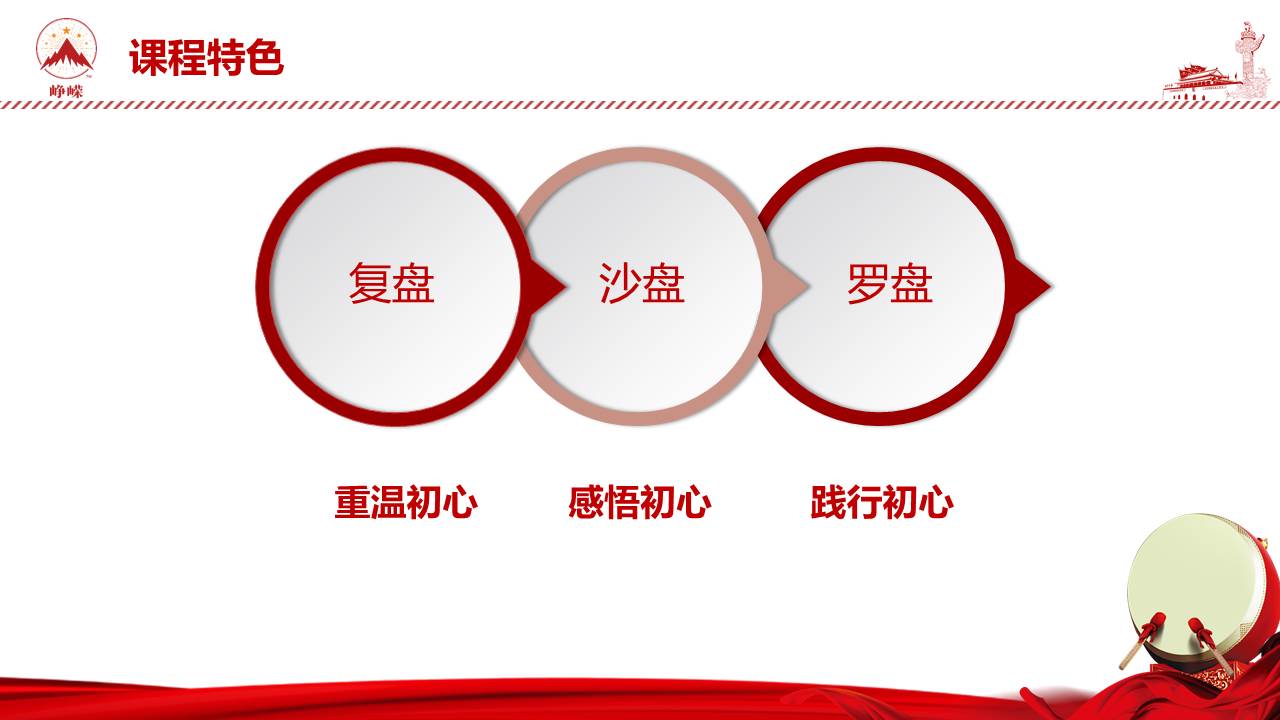 峥嵘

课程特色

复盘

沙盘

罗盘

重温初心

感悟初心

践行初心